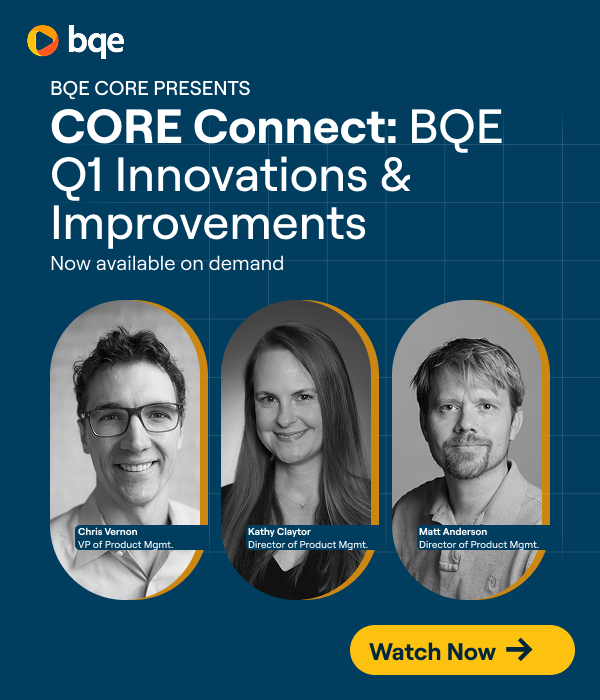 bqe

BQE CORE PRESENTS

CORE Connect: BQE Q1 Innovations & Improvements

Now available on demand

Chris Vernon
VP of Product Mgmt.

Kathy Claytor
Director of Product Mgmt.

Matt Anderson
Director of Product Mgmt.

Watch Now →